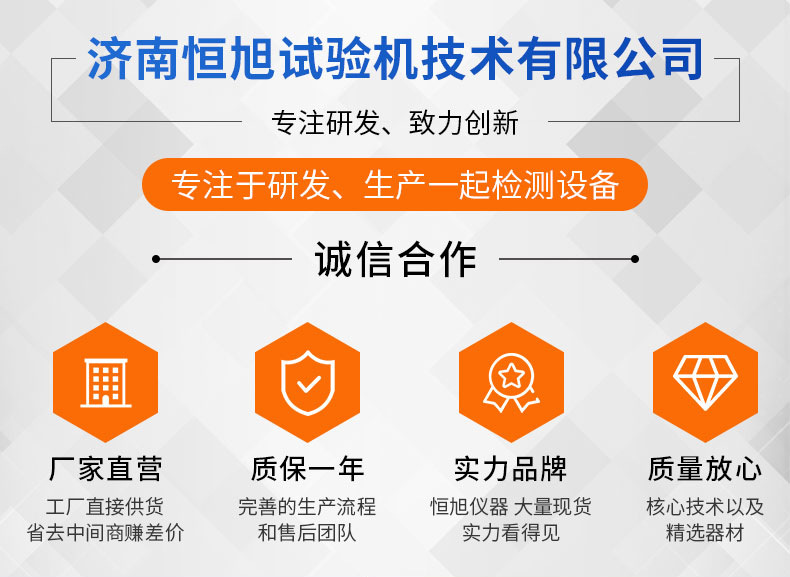 济南恒旭试验机技术有限公司

专注研发、致力创新

专注于研发、生产一起检测设备

诚信合作

厂家直营

工厂直接供货
省去中间商赚差价

质保一年

完善的生产流程
和售后团队

实力品牌

恒旭仪器 大量现货
实力看得见

质量放心

核心技术以及
精选器材